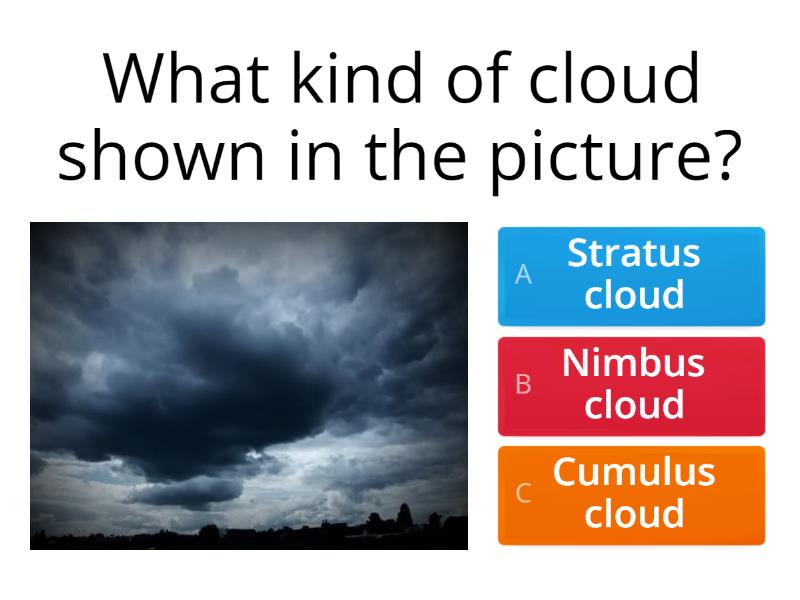 What kind of cloud shown in the picture?

A Stratus cloud

B Nimbus cloud

C Cumulus cloud